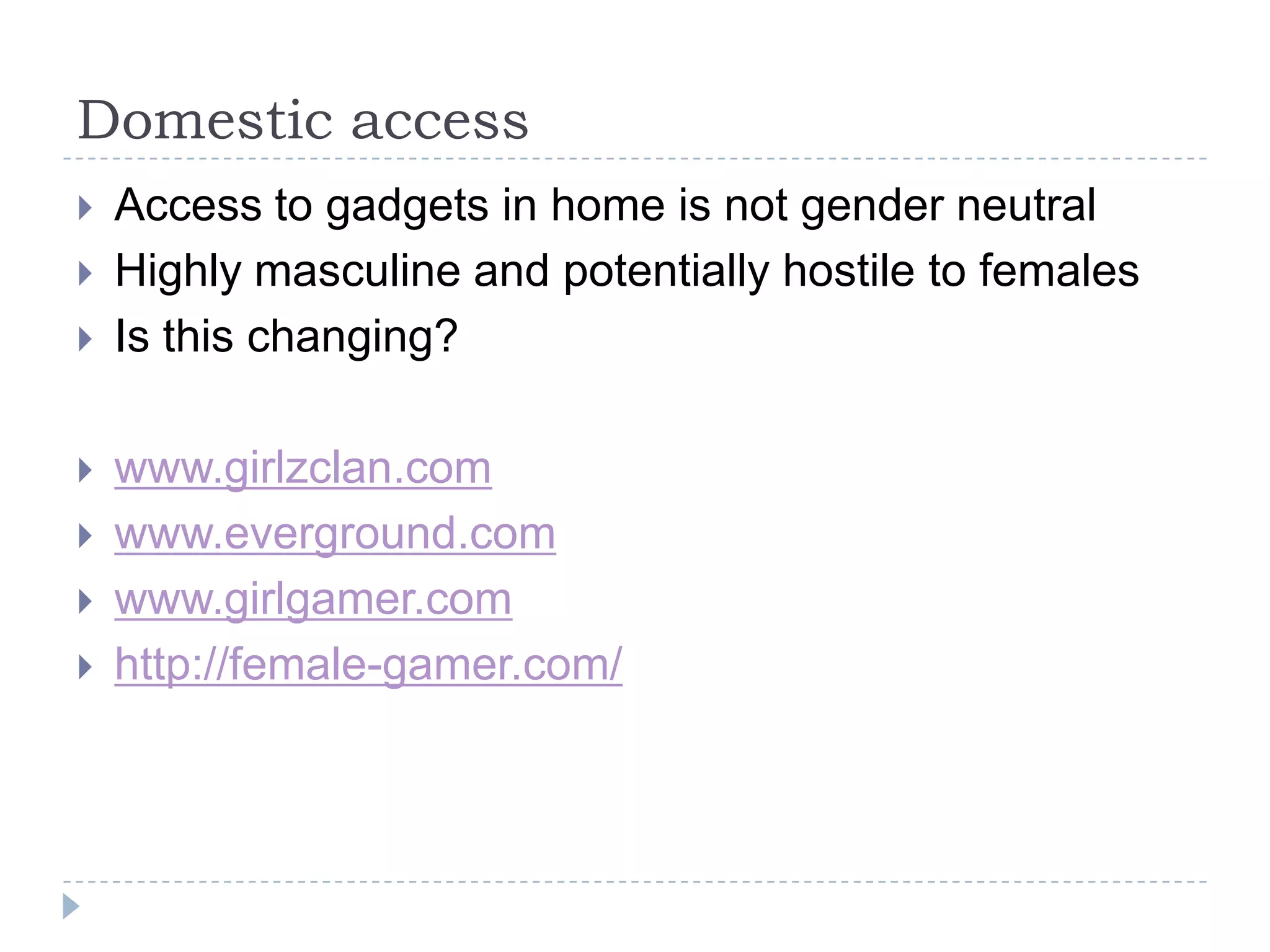 Domestic access

Access to gadgets in home is not gender neutral
Highly masculine and potentially hostile to females
Is this changing?

www.girlzclan.com
www.everground.com
www.girlgamer.com
http://female-gamer.com/